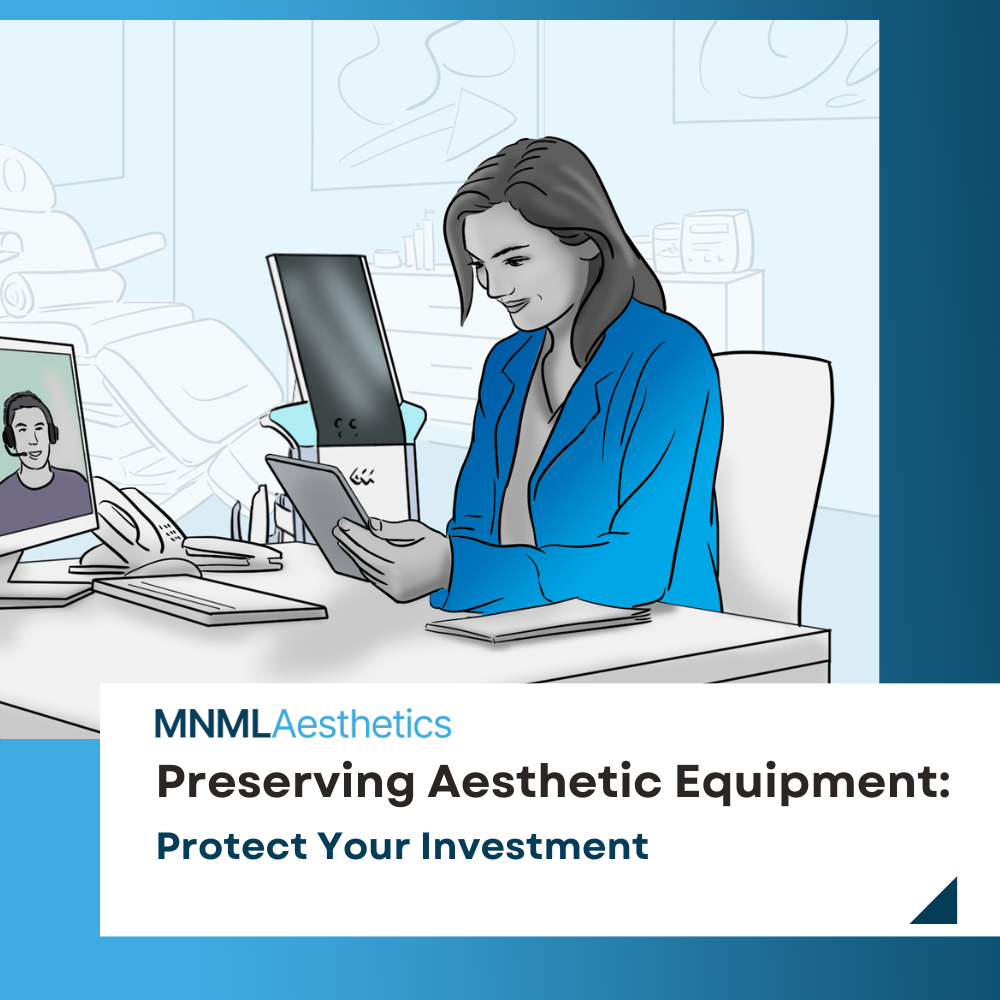 MNMLAesthetics

Preserving Aesthetic Equipment:

Protect Your Investment